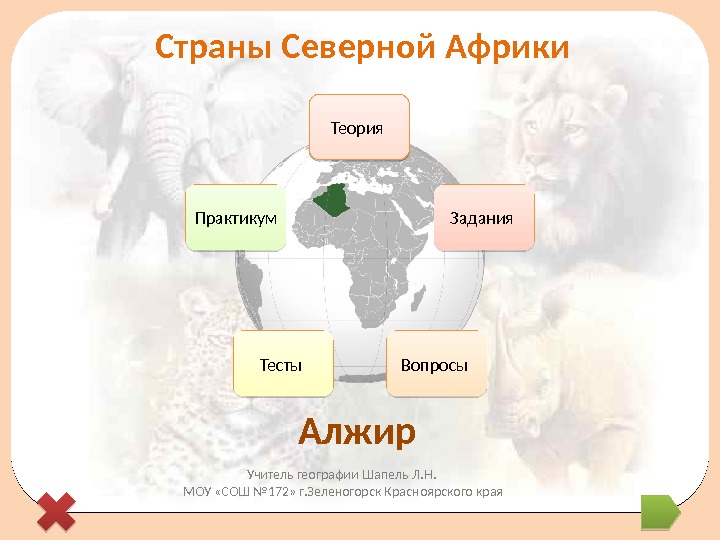 Страны Северной Африки

Теория

Практикум

Задания

Тесты

Вопросы

Алжир

Учитель географии Шапель Л.Н.
МОУ «СОШ №172» г.Зеленогорск Красноярского края